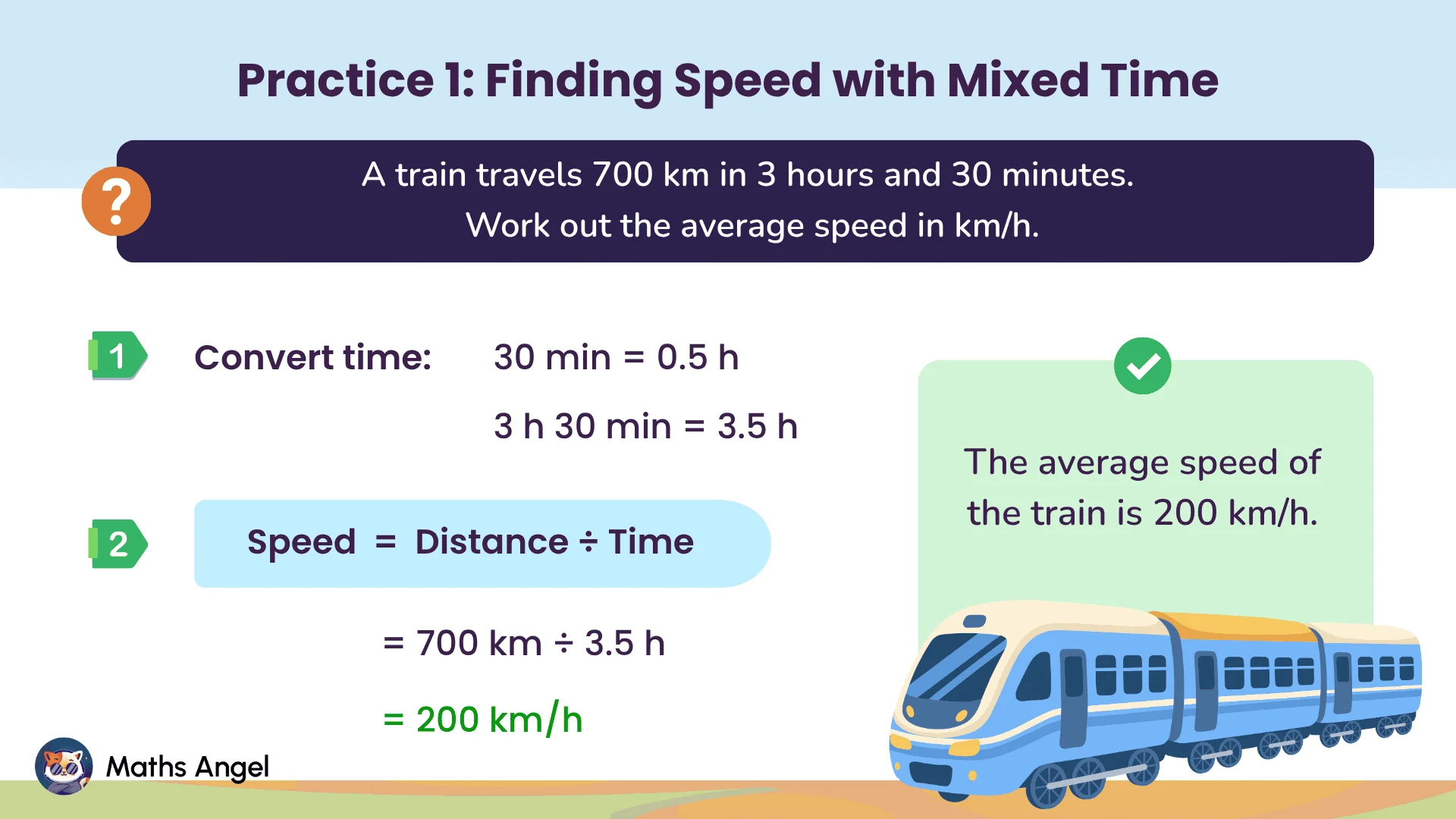 Practice 1: Finding Speed with Mixed Time

?

A train travels 700 km in 3 hours and 30 minutes.
Work out the average speed in km/h.

1 Convert time: 30 min = 0.5 h

3 h 30 min = 3.5 h

2 Speed = Distance ÷ Time

= 700 km ÷ 3.5 h

= 200 km/h

The average speed of the train is 200 km/h.

Maths Angel